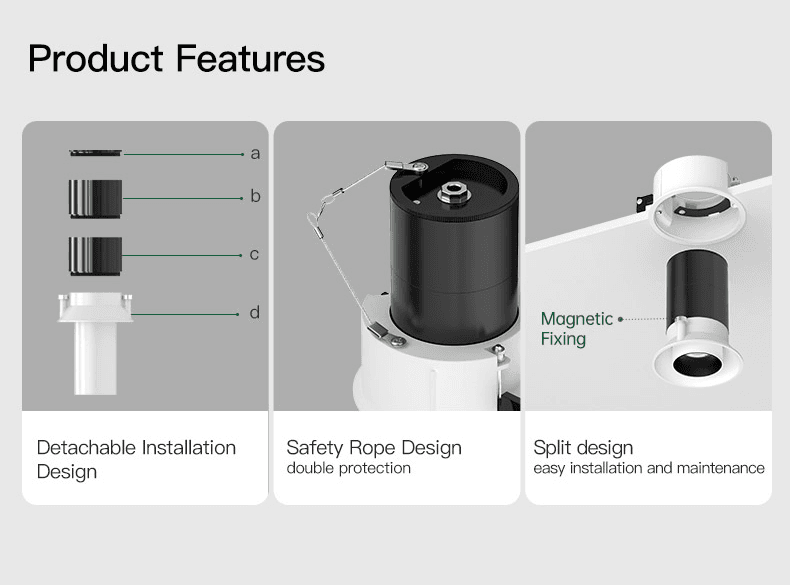 Product Features

a

b

c

d

Detachable Installation Design

Safety Rope Design
double protection

Magnetic Fixing

Split design
easy installation and maintenance